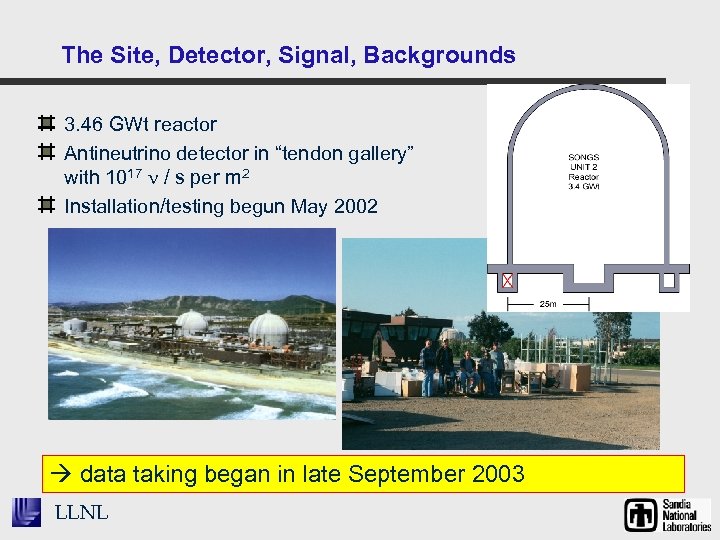 The Site, Detector, Signal, Backgrounds

3.46 GWt reactor

Antineutrino detector in “tendon gallery” with $10^{17}$ $\nu$ / s per $m^2$

Installation/testing begun May 2002

SONGS UNIT 2 Reactor 3.4 GWt

25m

→ data taking began in late September 2003

LLNL

Sandia National Laboratories